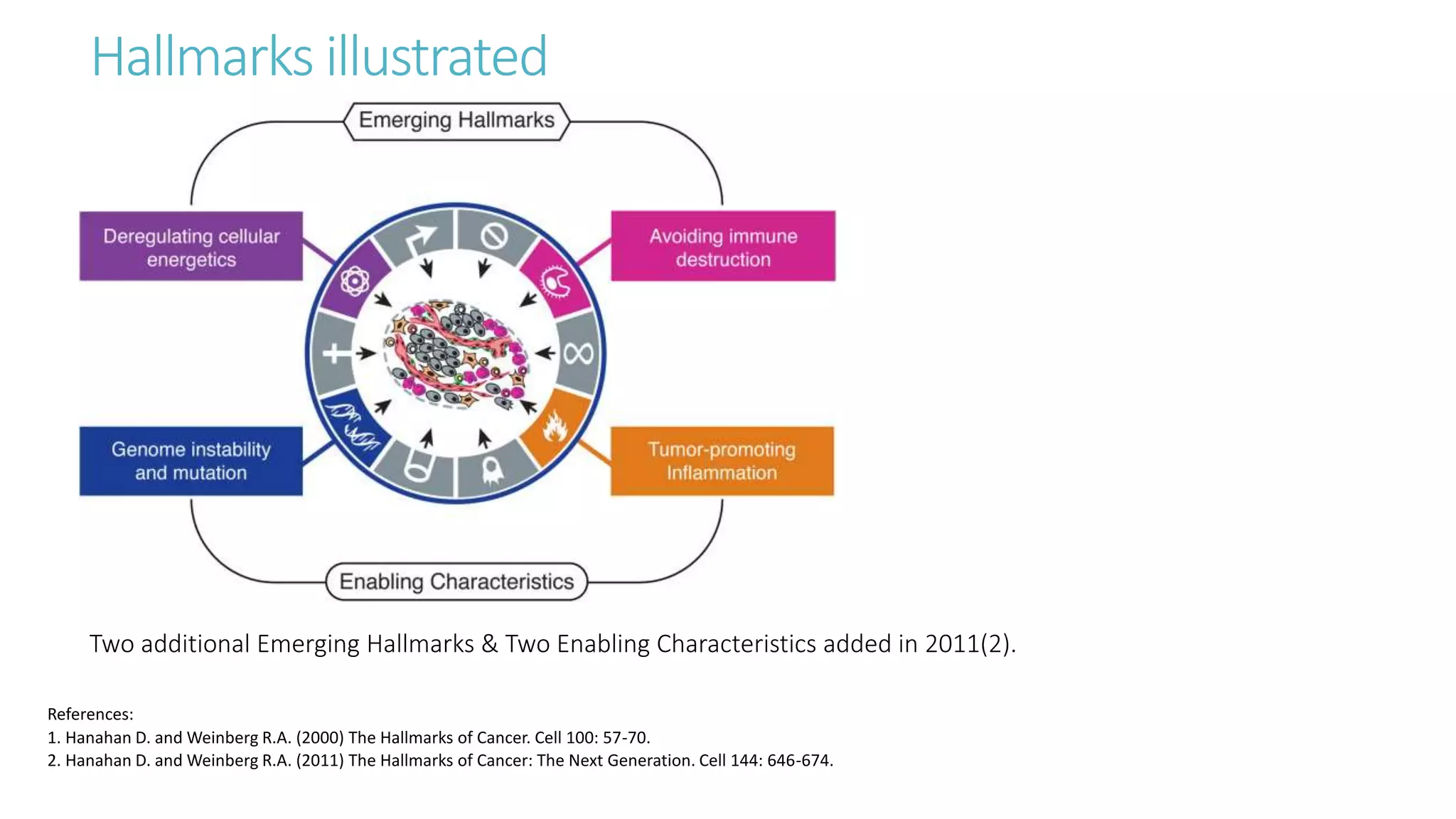 Hallmarks illustrated

Emerging Hallmarks

Deregulating cellular energetics

Avoiding immune destruction

Genome instability and mutation

Tumor-promoting Inflammation

Enabling Characteristics

Two additional Emerging Hallmarks & Two Enabling Characteristics added in 2011(2).

References:
1. Hanahan D. and Weinberg R.A. (2000) The Hallmarks of Cancer. Cell 100: 57-70.
2. Hanahan D. and Weinberg R.A. (2011) The Hallmarks of Cancer: The Next Generation. Cell 144: 646-674.